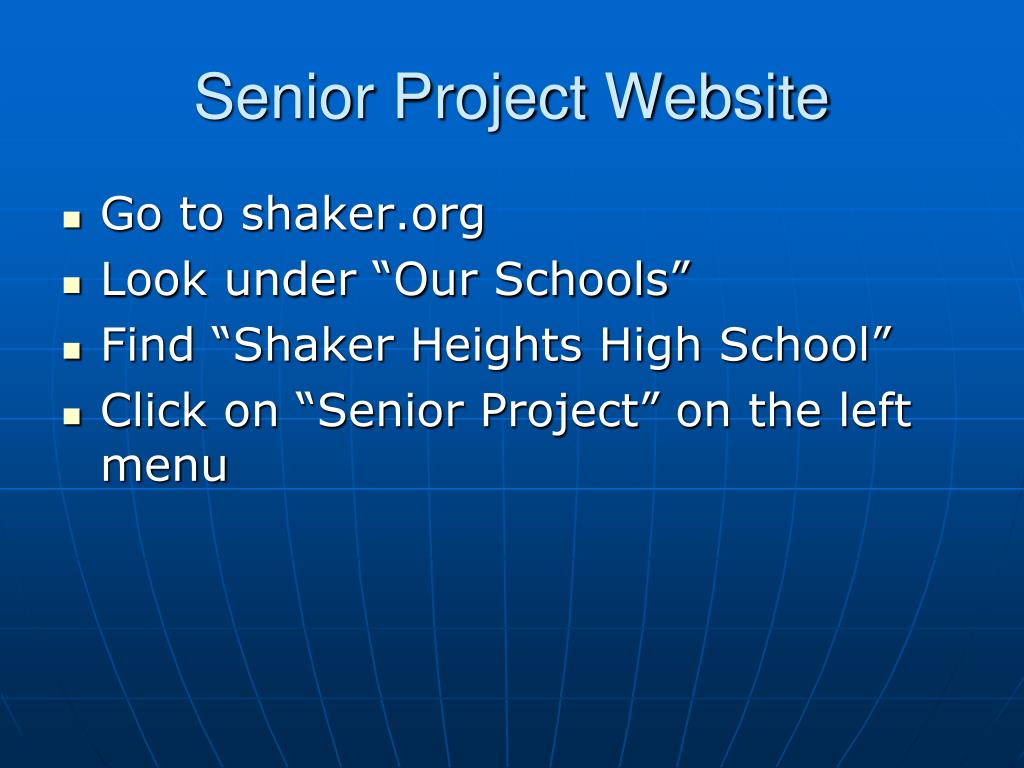 Senior Project Website

- Go to shaker.org
- Look under “Our Schools”
- Find “Shaker Heights High School”
- Click on “Senior Project” on the left menu